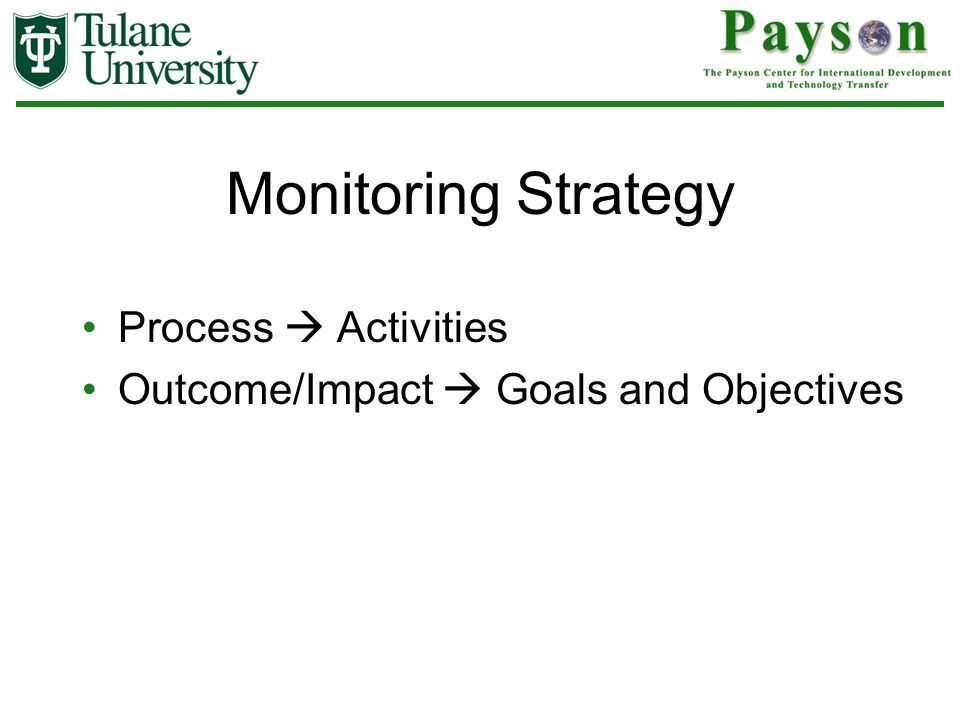 Tulane University

Payson
The Payson Center for International Development and Technology Transfer

Monitoring Strategy

• Process → Activities
• Outcome/Impact → Goals and Objectives